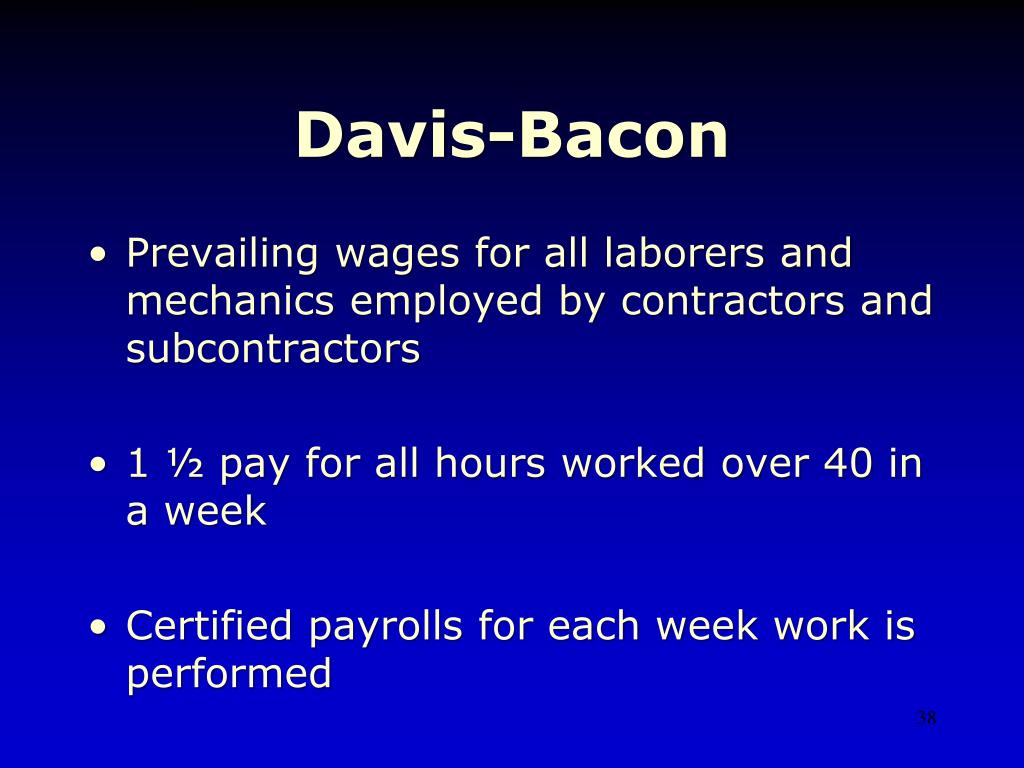 Davis-Bacon

• Prevailing wages for all laborers and mechanics employed by contractors and subcontractors

• 1 ½ pay for all hours worked over 40 in a week

• Certified payrolls for each week work is performed

38